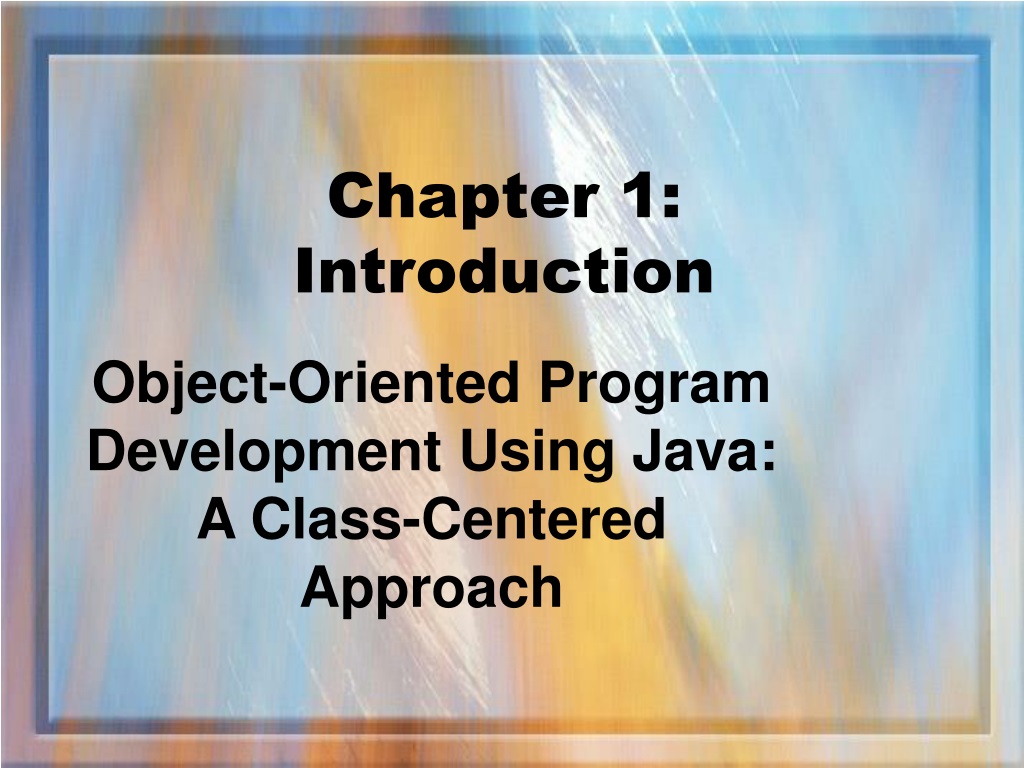 Chapter 1: Introduction

Object-Oriented Program Development Using Java: A Class-Centered Approach